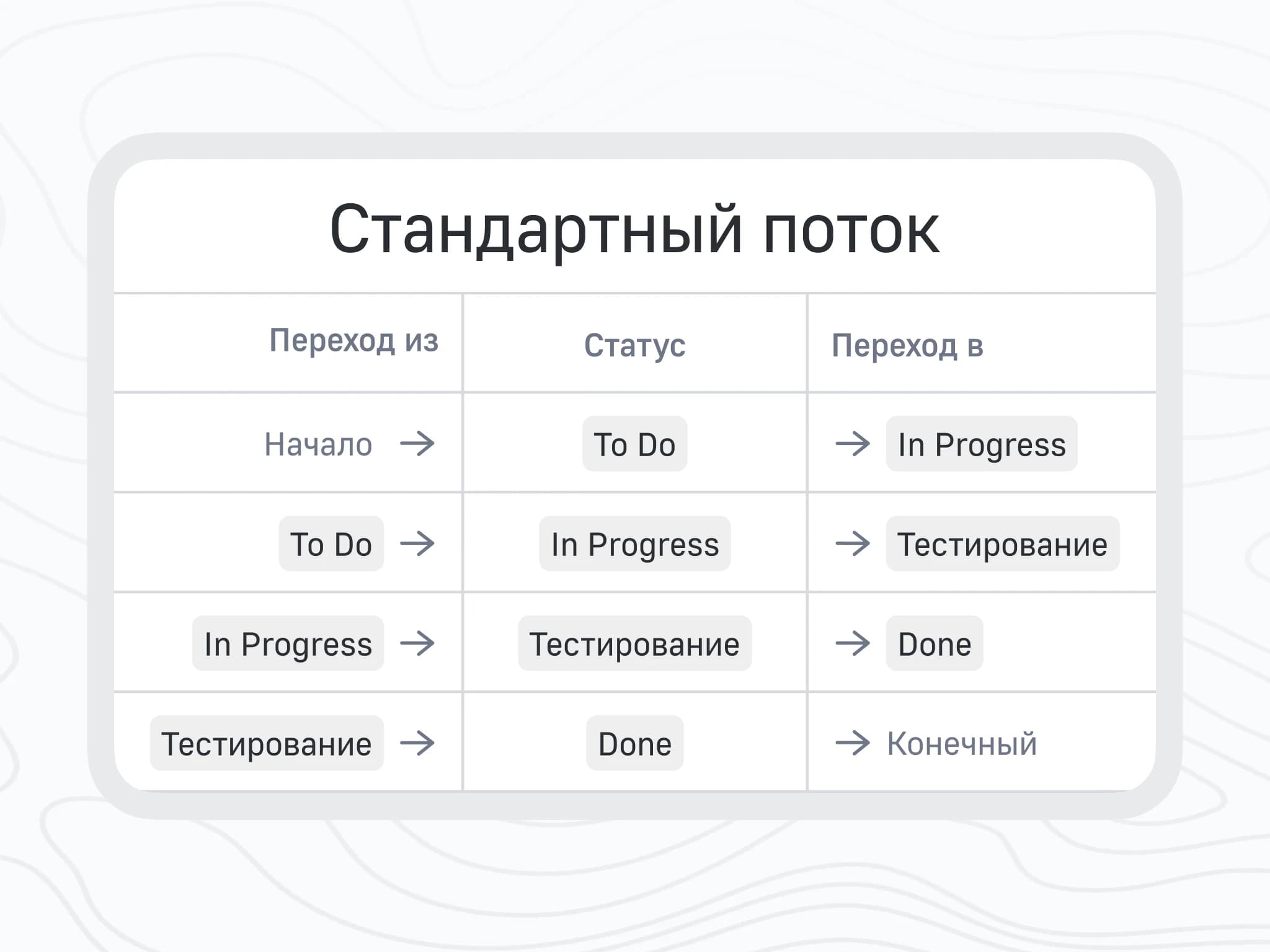 Стандартный поток

| Переход из | Статус | Переход в |
|---|---|---|
| Начало → | To Do | → In Progress |
| To Do → | In Progress | → Тестирование |
| In Progress → | Тестирование | → Done |
| Тестирование → | Done | → Конечный |